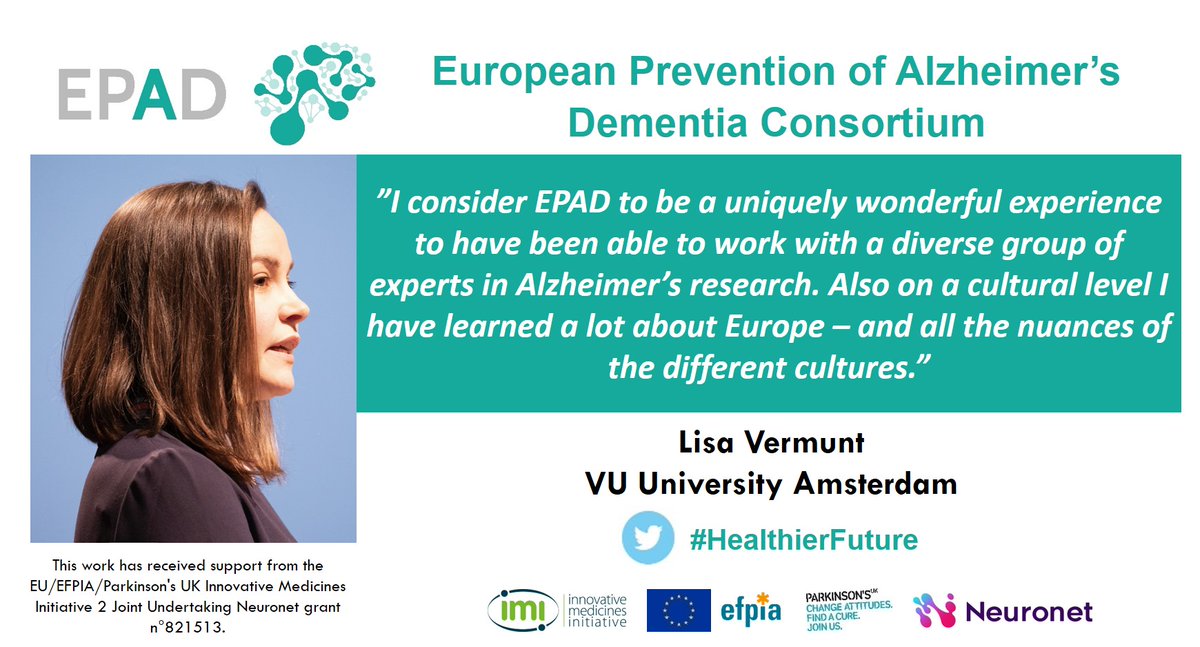 EPAD

European Prevention of Alzheimer's Dementia Consortium

"I consider EPAD to be a uniquely wonderful experience to have been able to work with a diverse group of experts in Alzheimer's research. Also on a cultural level I have learned a lot about Europe – and all the nuances of the different cultures."

Lisa Vermunt
VU University Amsterdam

#HealthierFuture

This work has received support from the EU/EFPIA/Parkinson's UK Innovative Medicines Initiative 2 Joint Undertaking Neuronet grant n°821513.

imi innovative medicines initiative

efpia

PARKINSON'S UK CHANGE ATTITUDES. FIND A CURE. JOIN US.

Neuronet